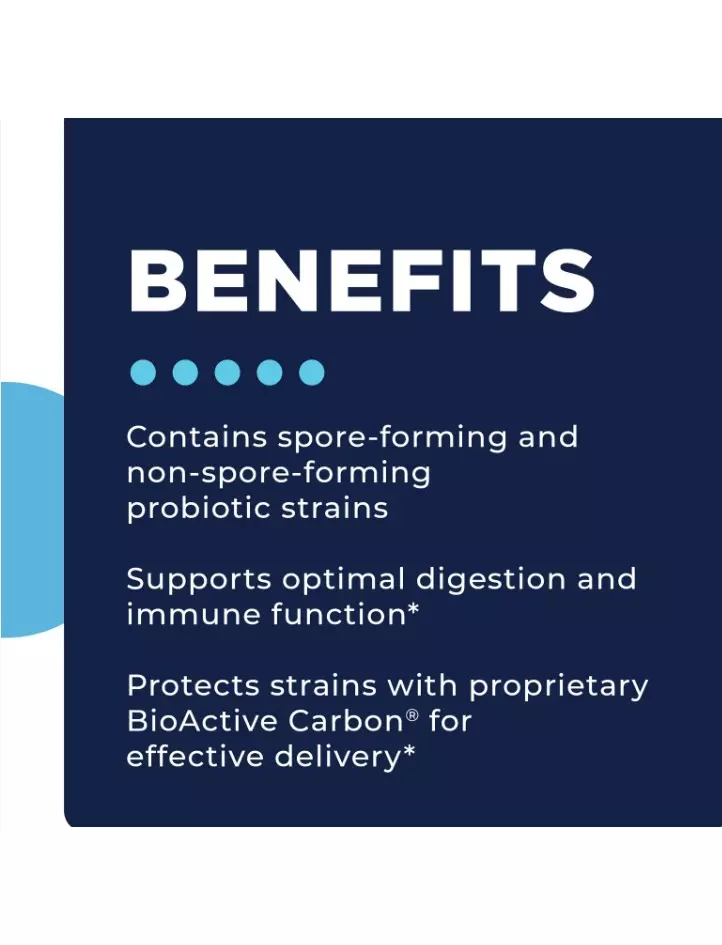 BENEFITS

Contains spore-forming and non-spore-forming probiotic strains

Supports optimal digestion and immune function*

Protects strains with proprietary BioActive Carbon® for effective delivery*